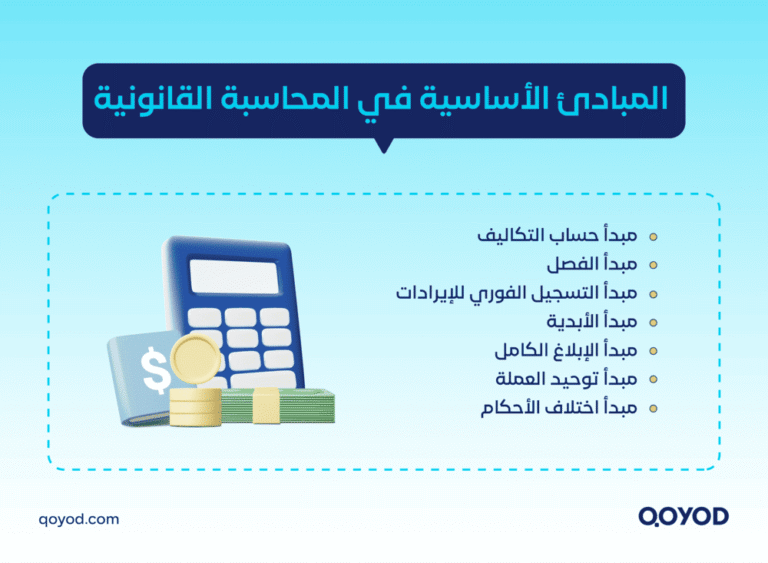 المبادئ الأساسية في المحاسبة القانونية

- مبدأ حساب التكاليف
- مبدأ الفصل
- مبدأ التسجيل الفوري للإيرادات
- مبدأ الأبدية
- مبدأ الإبلاغ الكامل
- مبدأ توحيد العملة
- مبدأ اختلاف الأحكام

$

qoyod.com

QOYOD